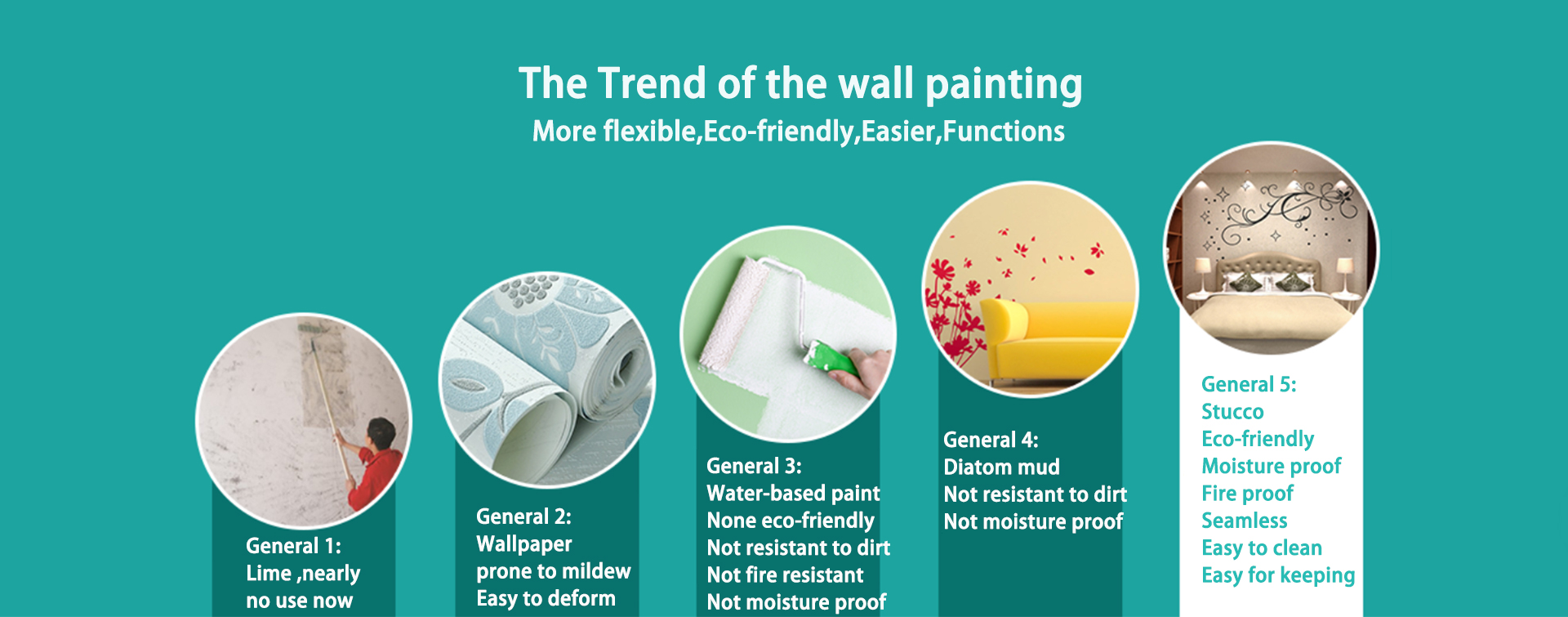 The Trend of the wall painting
More flexible,Eco-friendly,Easier,Functions

General 1:
Lime ,nearly
no use now

General 2:
Wallpaper
prone to mildew
Easy to deform

General 3:
Water-based paint
None eco-friendly
Not resistant to dirt
Not fire resistant
Not moisture proof

General 4:
Diatom mud
Not resistant to dirt
Not moisture proof

General 5:
Stucco
Eco-friendly
Moisture proof
Fire proof
Seamless
Easy to clean
Easy for keeping